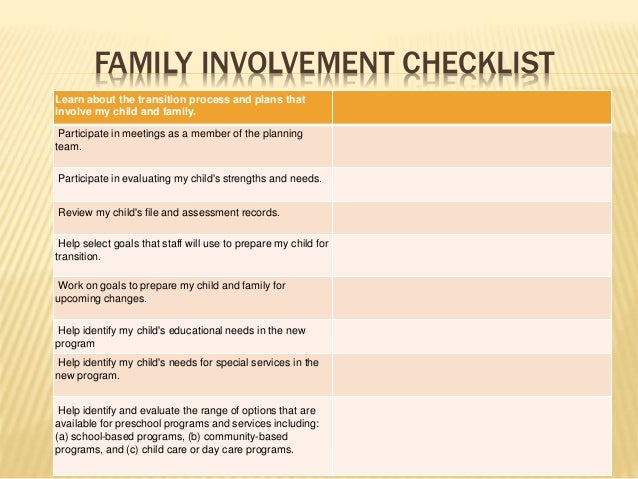 FAMILY INVOLVEMENT CHECKLIST

| Learn about the transition process and plans that involve my child and family. | |
|---|---|
| Participate in meetings as a member of the planning team. | |
| Participate in evaluating my child's strengths and needs. | |
| Review my child's file and assessment records. | |
| Help select goals that staff will use to prepare my child for transition. | |
| Work on goals to prepare my child and family for upcoming changes. | |
| Help identify my child's educational needs in the new program | |
| Help identify my child's needs for special services in the new program. | |
| Help identify and evaluate the range of options that are available for preschool programs and services including: (a) school-based programs, (b) community-based programs, and (c) child care or day care programs. | |